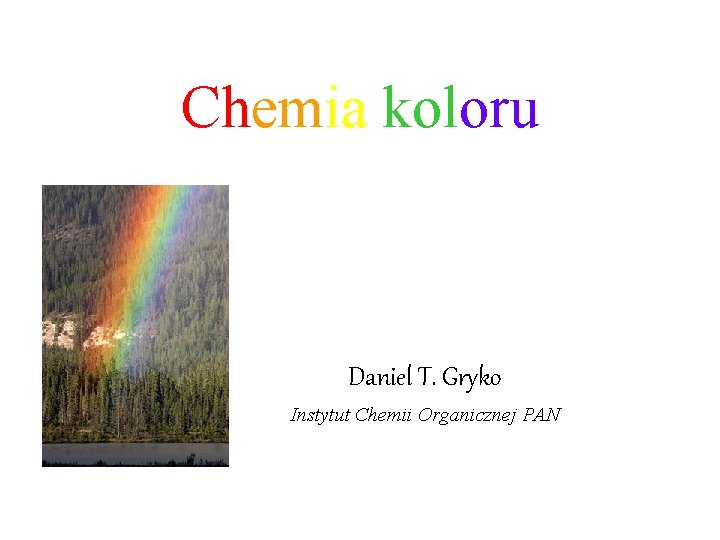 Chemia koloru

Daniel T. Gryko

Instytut Chemii Organicznej PAN